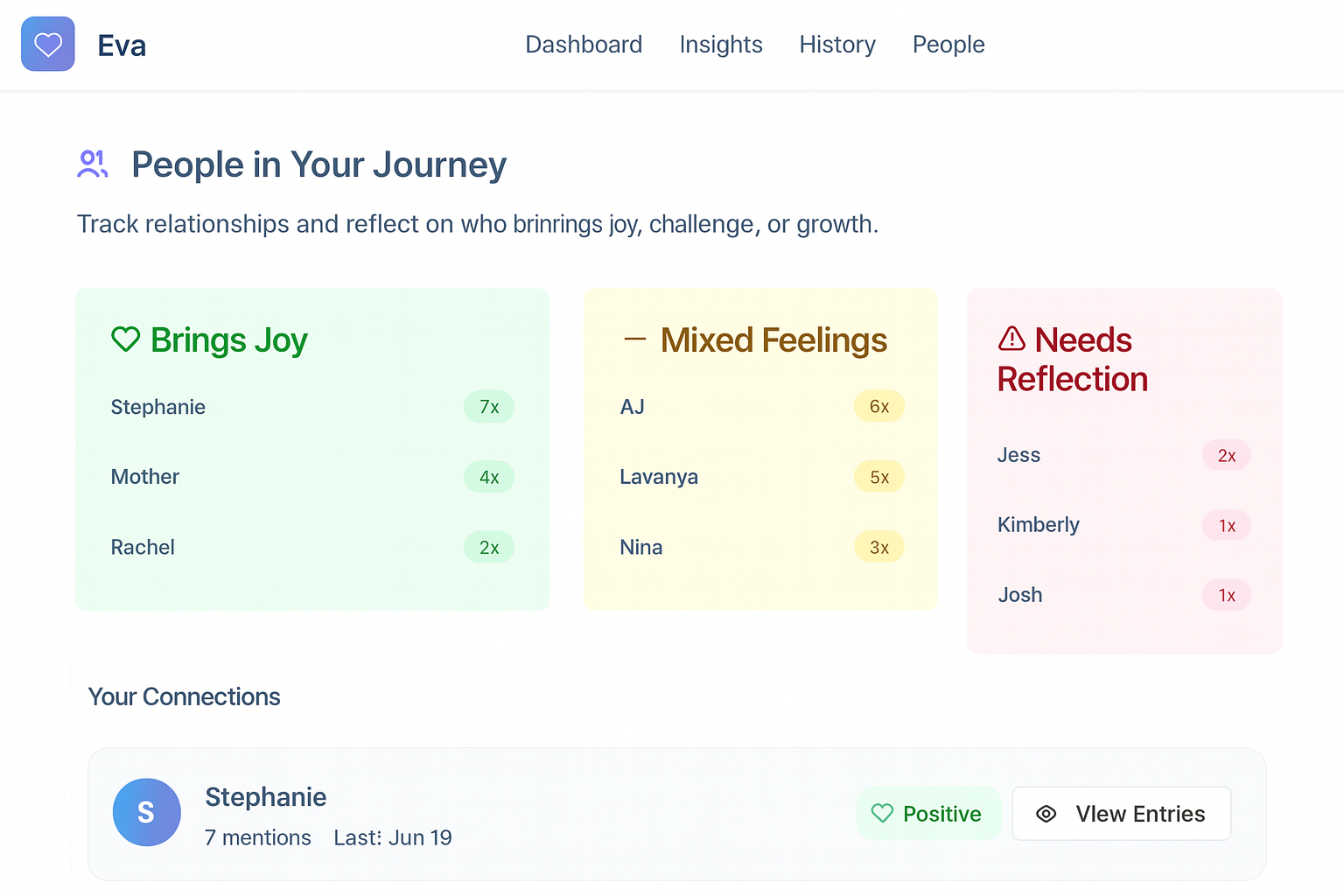 Eva

Dashboard Insights History People

People in Your Journey

Track relationships and reflect on who brinrings joy, challenge, or growth.

Brings Joy

Stephanie 7x

Mother 4x

Rachel 2x

Mixed Feelings

AJ 6x

Lavanya 5x

Nina 3x

Needs Reflection

Jess 2x

Kimberly 1x

Josh 1x

Your Connections

S

Stephanie

7 mentions Last: Jun 19

Positive

VIew Entries